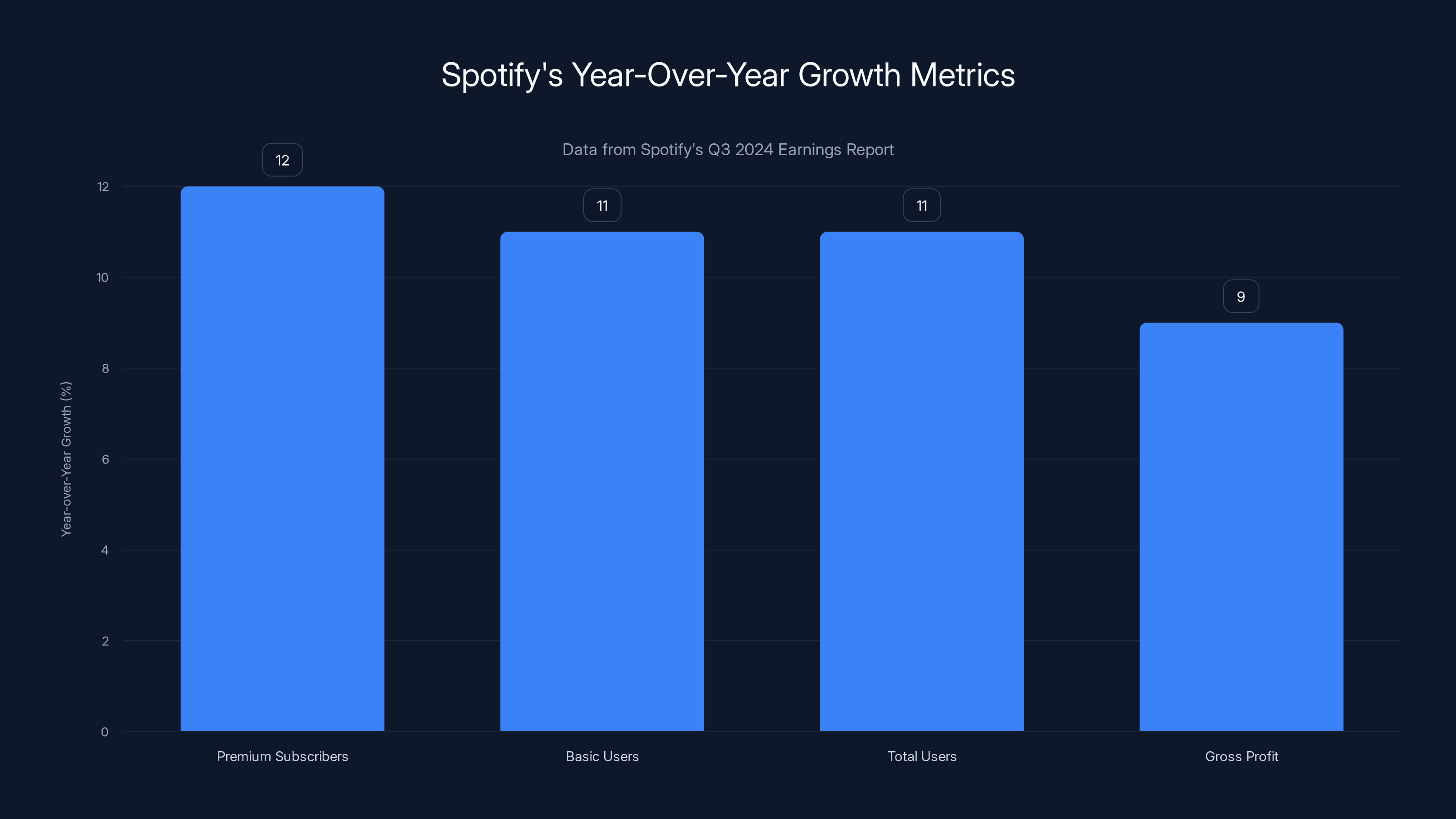 Spotify's Year-Over-Year Growth Metrics

Data from Spotify's Q3 2024 Earnings Report

Year-over-Year Growth (%)

12
10
8
6
4
2
0

12
11
11
9

Premium Subscribers
Basic Users
Total Users
Gross Profit